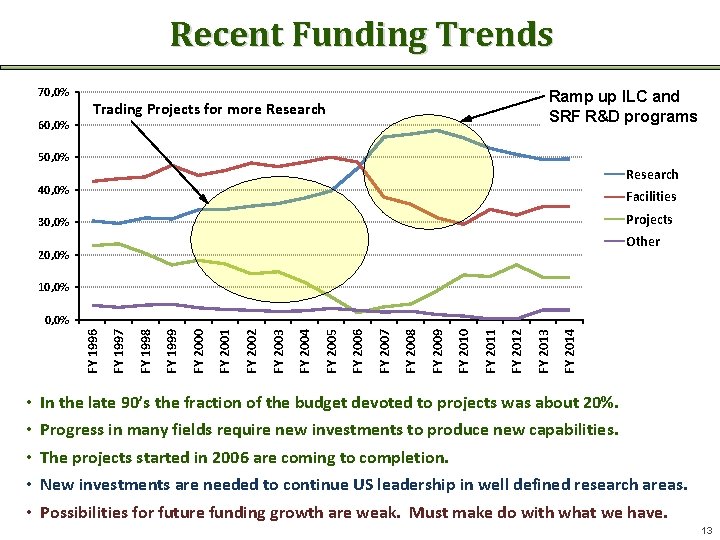 Recent Funding Trends

Trading Projects for more Research

Ramp up ILC and SRF R&D programs

70,0%
60,0%
50,0%
40,0%
30,0%
20,0%
10,0%
0,0%

FY 1996
FY 1997
FY 1998
FY 1999
FY 2000
FY 2001
FY 2002
FY 2003
FY 2004
FY 2005
FY 2006
FY 2007
FY 2008
FY 2009
FY 2010
FY 2011
FY 2012
FY 2013
FY 2014

Research
Facilities
Projects
Other

• In the late 90's the fraction of the budget devoted to projects was about 20%.
• Progress in many fields require new investments to produce new capabilities.
• The projects started in 2006 are coming to completion.
• New investments are needed to continue US leadership in well defined research areas.
• Possibilities for future funding growth are weak. Must make do with what we have.

13